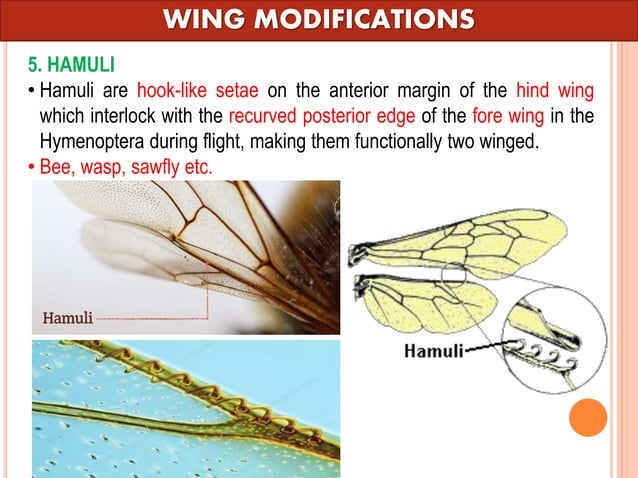 WING MODIFICATIONS

5. HAMULI

• Hamuli are hook-like setae on the anterior margin of the hind wing which interlock with the recurved posterior edge of the fore wing in the Hymenoptera during flight, making them functionally two winged.

• Bee, wasp, sawfly etc.

Hamuli

Hamuli